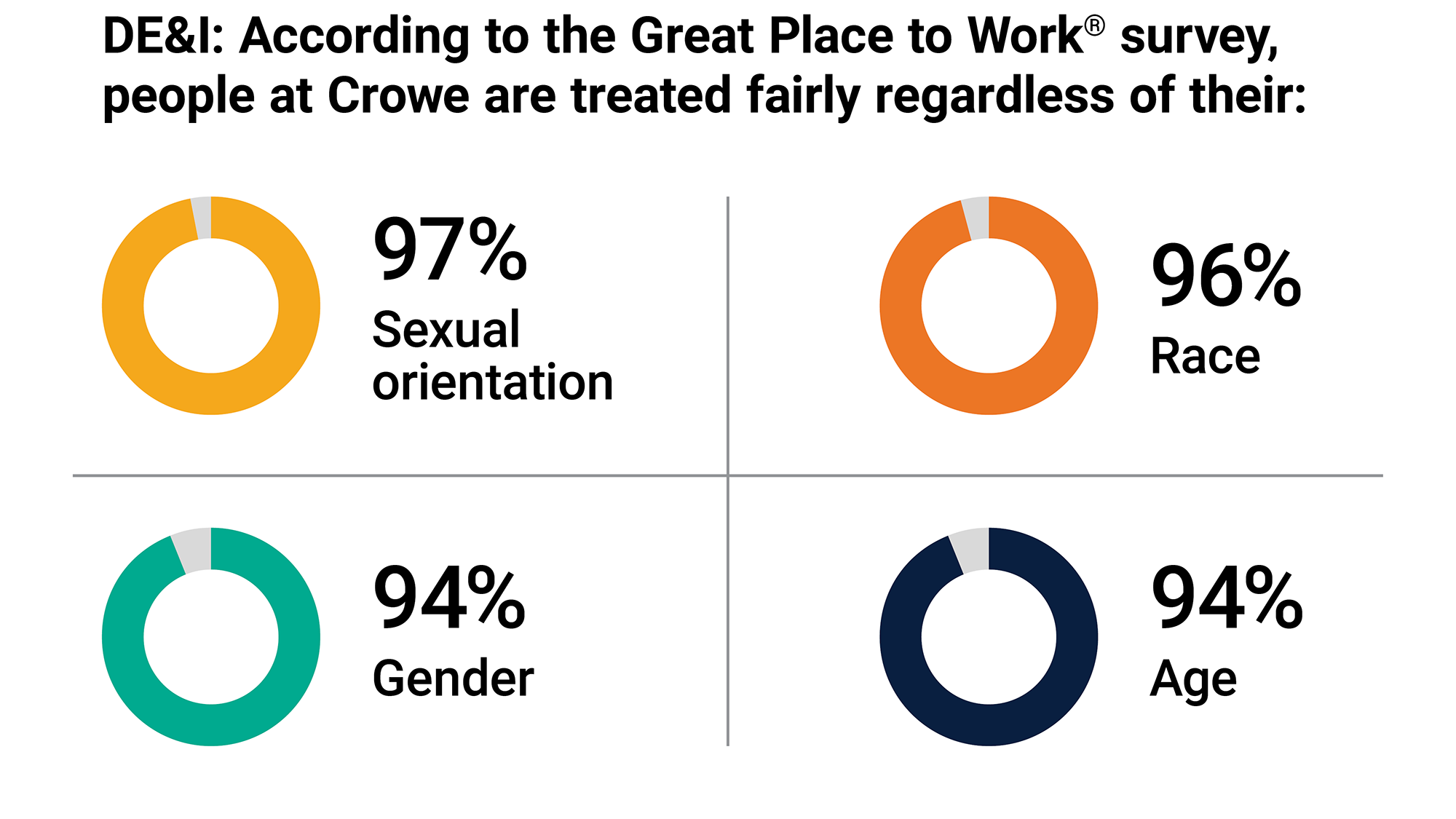 DE&I: According to the Great Place to Work® survey, people at Crowe are treated fairly regardless of their:

97%
Sexual orientation

96%
Race

94%
Gender

94%
Age